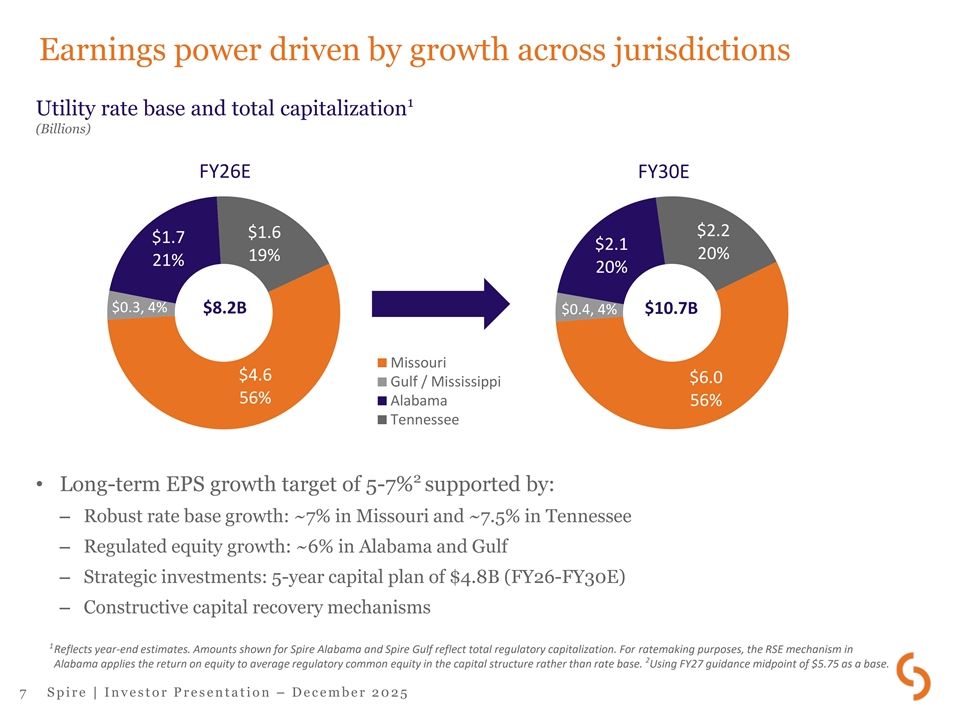 Earnings power driven by growth across jurisdictions

Utility rate base and total capitalization$^1$
(Billions)

FY26E

$1.7
21%

$1.6
19%

$0.3, 4%

$8.2B

$4.6
56%

Missouri
Gulf / Mississippi
Alabama
Tennessee

FY30E

$2.1
20%

$2.2
20%

$0.4, 4%

$10.7B

$6.0
56%

• Long-term EPS growth target of 5-7%$^2$ supported by:
– Robust rate base growth: ~7% in Missouri and ~7.5% in Tennessee
– Regulated equity growth: ~6% in Alabama and Gulf
– Strategic investments: 5-year capital plan of $4.8B (FY26-FY30E)
– Constructive capital recovery mechanisms

$^1$Reflects year-end estimates. Amounts shown for Spire Alabama and Spire Gulf reflect total regulatory capitalization. For ratemaking purposes, the RSE mechanism in Alabama applies the return on equity to average regulatory common equity in the capital structure rather than rate base. $^2$Using FY27 guidance midpoint of $5.75 as a base.

7 Spire | Investor Presentation – December 2025